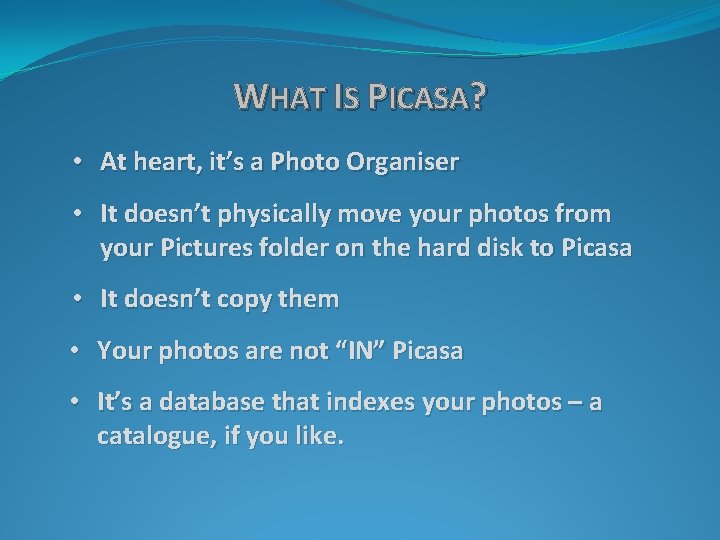 WHAT IS PICASA?

• At heart, it's a Photo Organiser

• It doesn't physically move your photos from your Pictures folder on the hard disk to Picasa

• It doesn't copy them

• Your photos are not "IN" Picasa

• It's a database that indexes your photos – a catalogue, if you like.